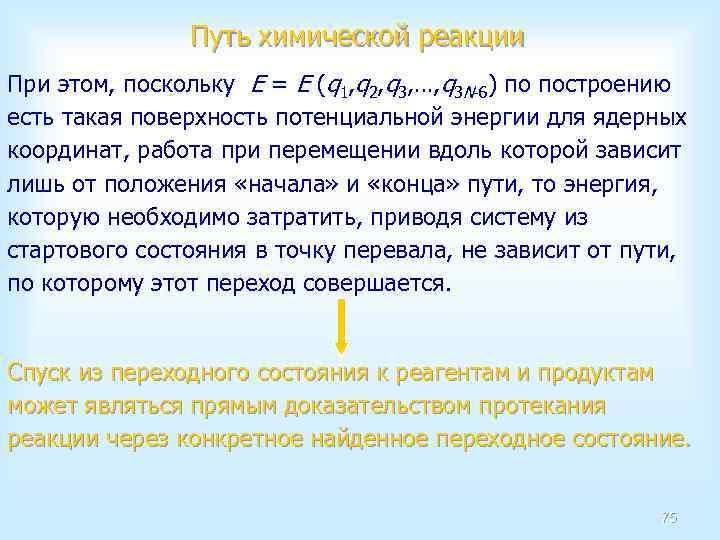 Путь химической реакции

При этом, поскольку $E = E(q_1, q_2, q_3, \ldots, q_{3N-6})$ по построению есть такая поверхность потенциальной энергии для ядерных координат, работа при перемещении вдоль которой зависит лишь от положения «начала» и «конца» пути, то энергия, которую необходимо затратить, приводя систему из стартового состояния в точку перевала, не зависит от пути, по которому этот переход совершается.

Спуск из переходного состояния к реагентам и продуктам может являться прямым доказательством протекания реакции через конкретное найденное переходное состояние.

75